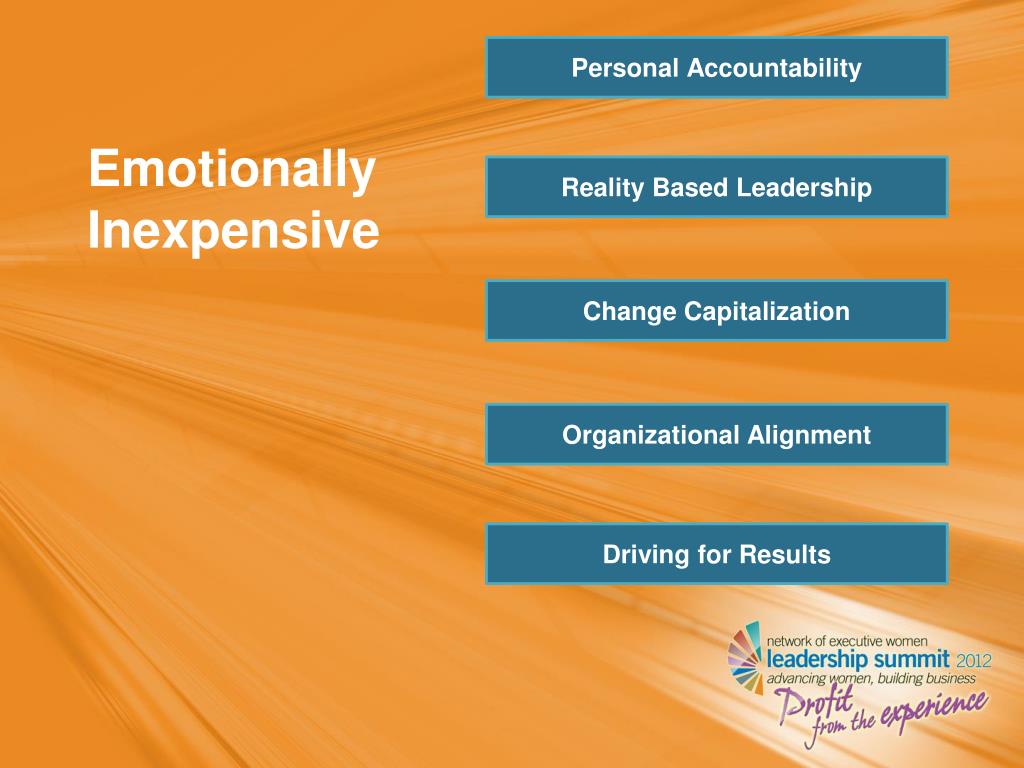 Emotionally Inexpensive

Personal Accountability

Reality Based Leadership

Change Capitalization

Organizational Alignment

Driving for Results

network of executive women
leadership summit 2012
advancing women, building business
Profit from the experience